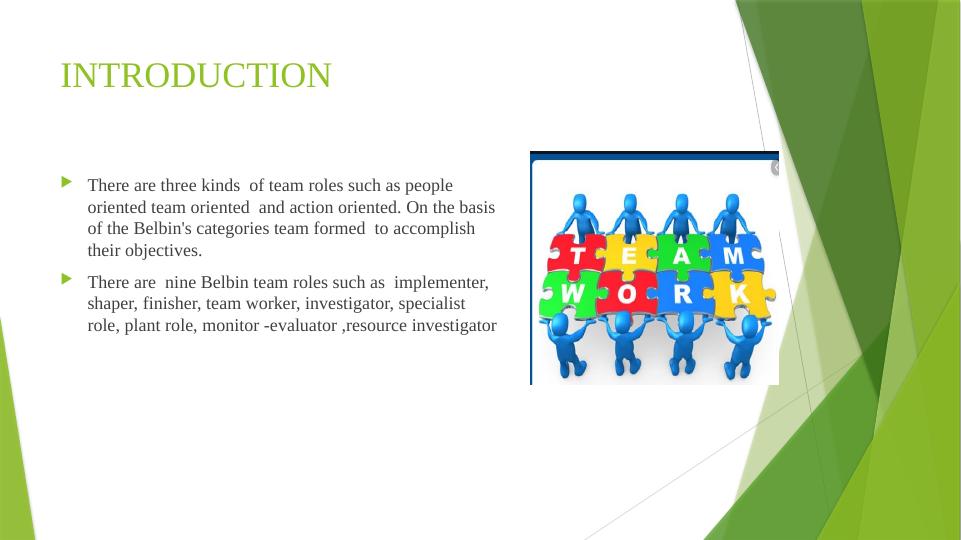 INTRODUCTION

There are three kinds  of team roles such as people oriented team oriented  and action oriented. On the basis of the Belbin's categories team formed  to accomplish their objectives.

There are  nine Belbin team roles such as  implementer, shaper, finisher, team worker, investigator, specialist role, plant role, monitor -evaluator ,resource investigator

T E A M
W O R K